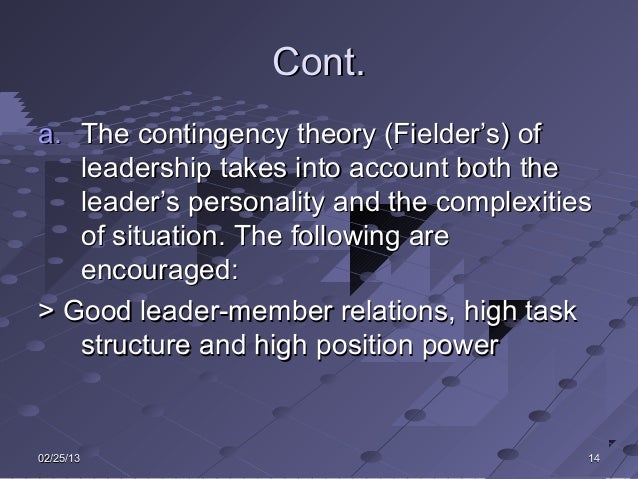 Cont.

a. The contingency theory (Fielder's) of leadership takes into account both the leader's personality and the complexities of situation. The following are encouraged:

> Good leader-member relations, high task structure and high position power

02/25/13

14